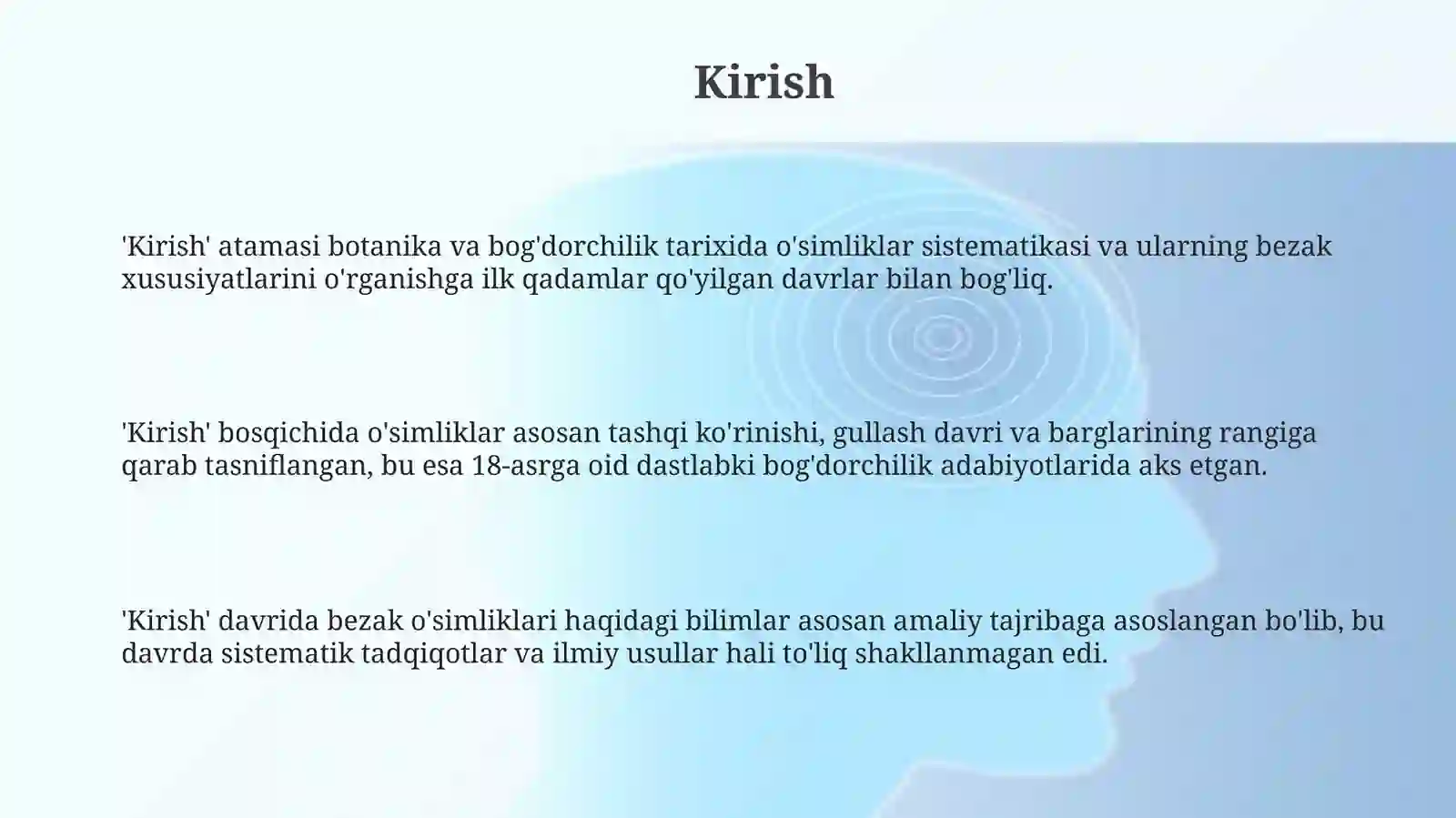 Kirish

'Kirish' atamasi botanika va bog'dorchilik tarixida o'simliklar sistematikasi va ularning bezak xususiyatlarini o'rganishga ilk qadamlar qo'yilgan davrlar bilan bog'liq.

'Kirish' bosqichida o'simliklar asosan tashqi ko'rinishi, gullash davri va barglarining rangiga qarab tasniflangan, bu esa 18-asrga oid dastlabki bog'dorchilik adabiyotlarida aks etgan.

'Kirish' davrida bezak o'simliklari haqidagi bilimlar asosan amaliy tajribaga asoslangan bo'lib, bu davrda sistematik tadqiqotlar va ilmiy usullar hali to'liq shakllanmagan edi.